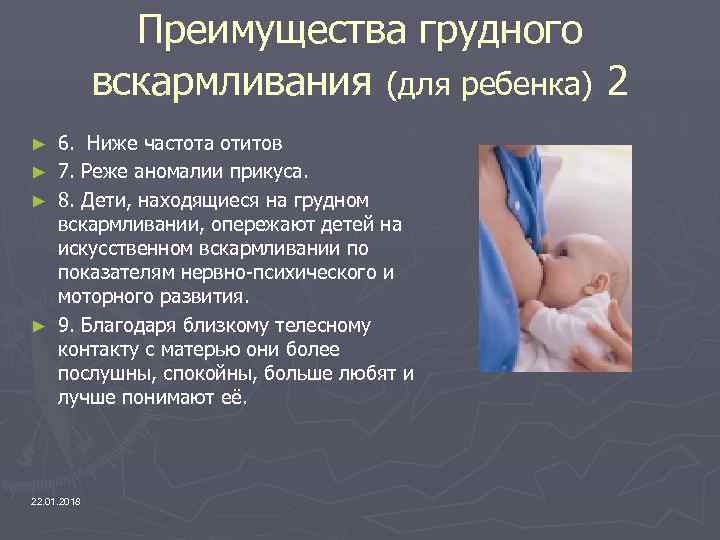 Преимущества грудного вскармливания (для ребенка) 2

► 6. Ниже частота отитов
► 7. Реже аномалии прикуса.
► 8. Дети, находящиеся на грудном вскармливании, опережают детей на искусственном вскармливании по показателям нервно-психического и моторного развития.
► 9. Благодаря близкому телесному контакту с матерью они более послушны, спокойны, больше любят и лучше понимают её.

22.01.2018